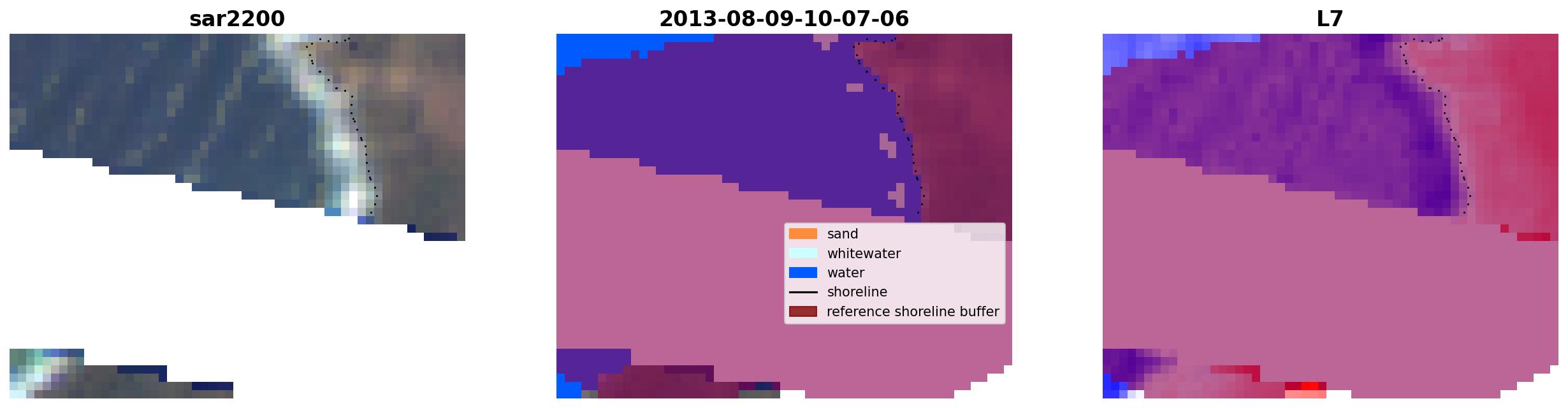 sar2200

2013-08-09-10-07-06

sand
whitewater
water
shoreline
reference shoreline buffer

L7